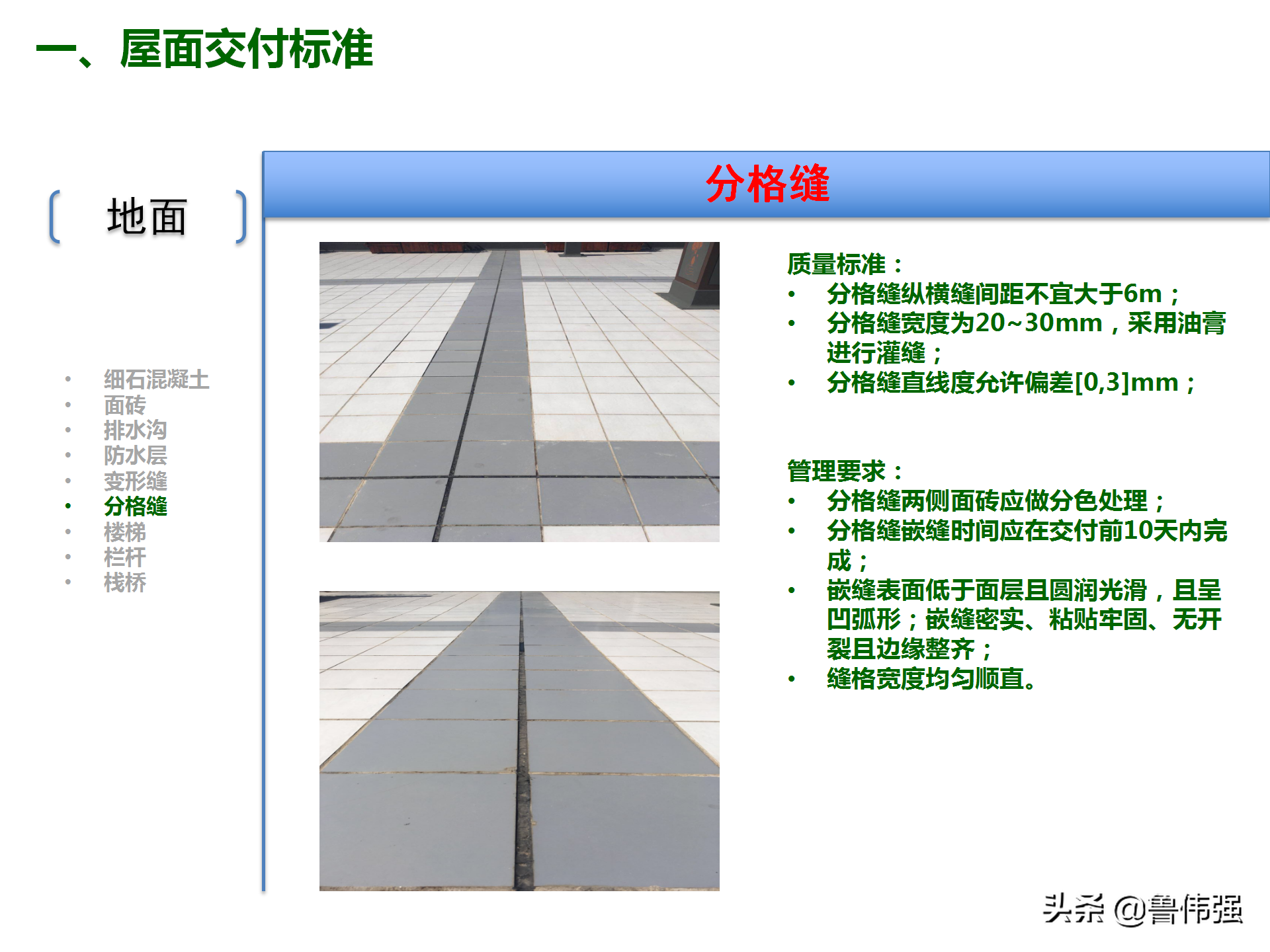 一、屋面交付标准

地面

- 细石混凝土
- 面砖
- 排水沟
- 防水层
- 变形缝
- 分格缝
- 楼梯
- 栏杆
- 栈桥

分格缝

质量标准：
- 分格缝纵横缝间距不宜大于6m；
- 分格缝宽度为20~30mm，采用油膏进行灌缝；
- 分格缝直线度允许偏差[0,3]mm；

管理要求：
- 分格缝两侧面砖应做分色处理；
- 分格缝嵌缝时间应在交付前10天内完成；
- 嵌缝表面低于面层且圆润光滑，且呈凹弧形；嵌缝密实、粘贴牢固、无开裂且边缘整齐；
- 缝格宽度均匀顺直。

头条 @鲁伟强